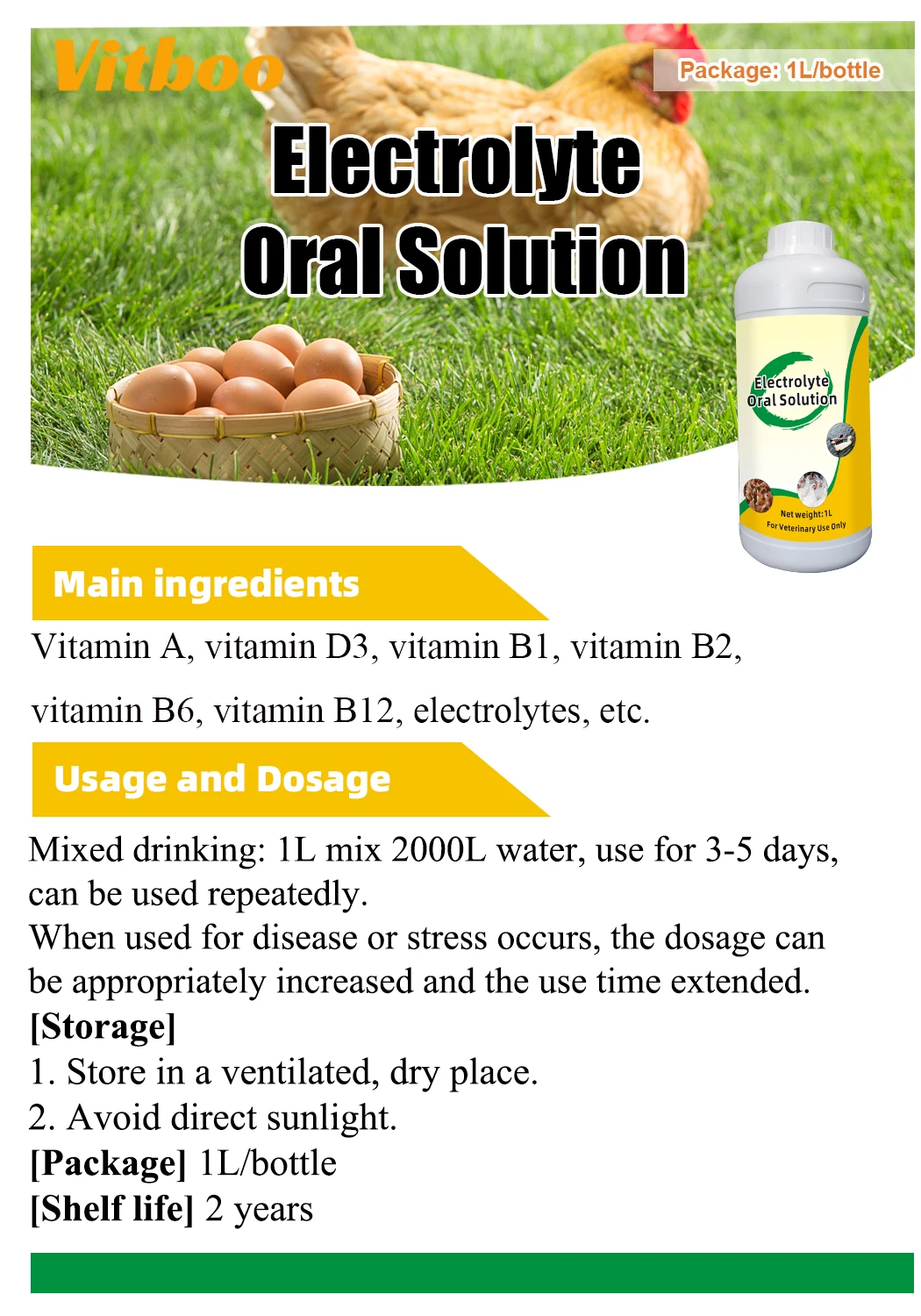 Vitboo

Package: 1L/bottle

Electrolyte Oral Solution

Electrolyte Oral Solution

Net weight:1L
For Veterinary Use Only

Main ingredients

Vitamin A, vitamin D3, vitamin B1, vitamin B2, vitamin B6, vitamin B12, electrolytes, etc.

Usage and Dosage

Mixed drinking: 1L mix 2000L water, use for 3-5 days, can be used repeatedly.
When used for disease or stress occurs, the dosage can be appropriately increased and the use time extended.
[Storage]
1. Store in a ventilated, dry place.
2. Avoid direct sunlight.
[Package] 1L/bottle
[Shelf life] 2 years